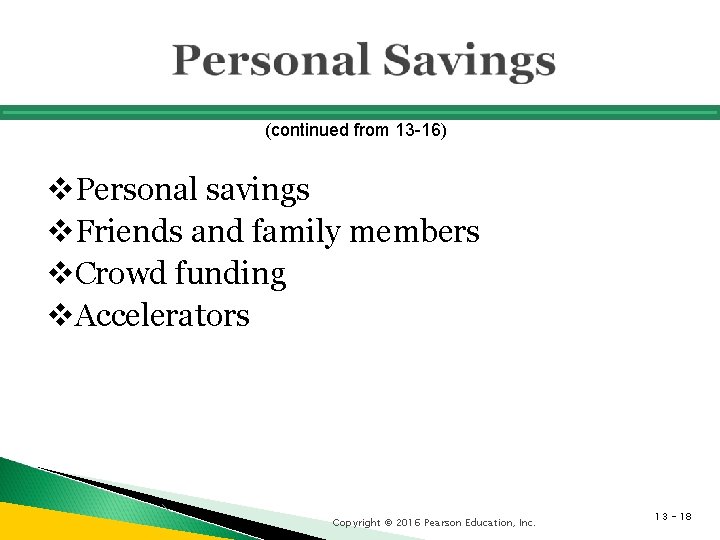 Personal Savings

(continued from 13-16)

❖Personal savings
❖Friends and family members
❖Crowd funding
❖Accelerators

Copyright © 2016 Pearson Education, Inc.

13 - 18